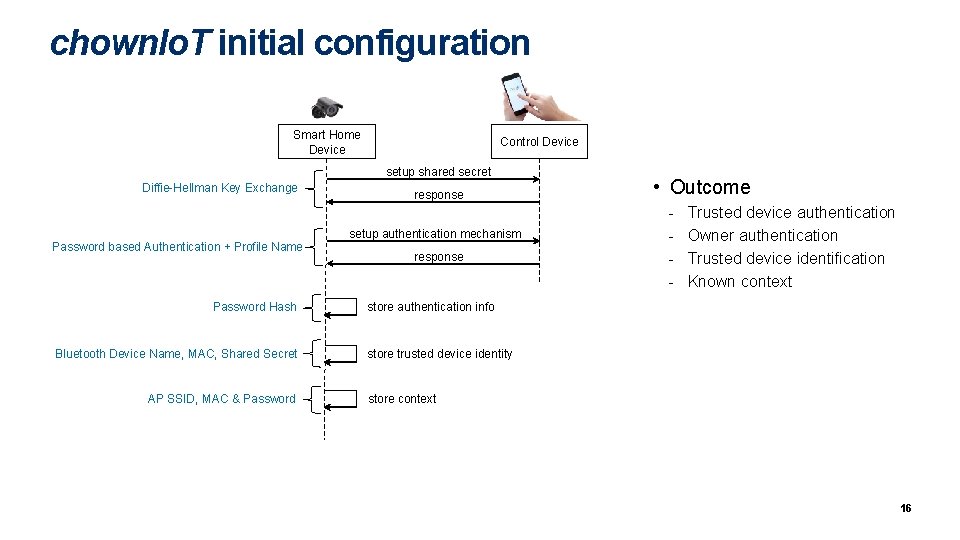 chownIoT initial configuration

Smart Home Device

Control Device

Diffie-Hellman Key Exchange

setup shared secret

response

Password based Authentication + Profile Name

setup authentication mechanism

response

Password Hash

store authentication info

Bluetooth Device Name, MAC, Shared Secret

store trusted device identity

AP SSID, MAC & Password

store context

• Outcome
- Trusted device authentication
- Owner authentication
- Trusted device identification
- Known context

16